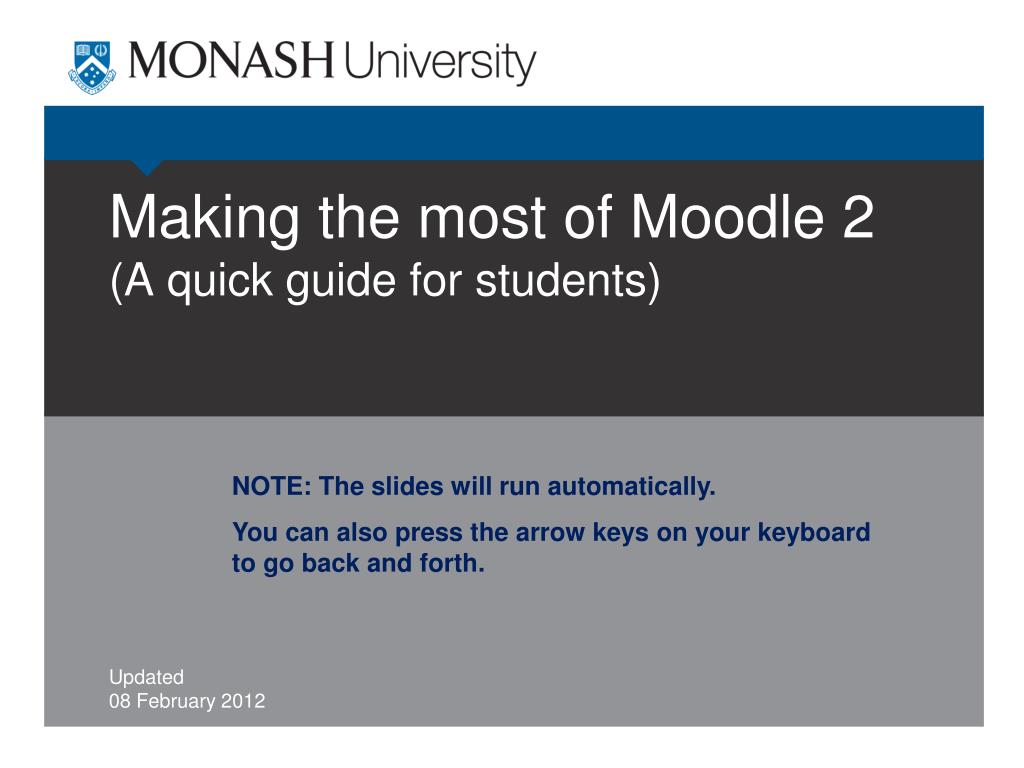 MONASH University

Making the most of Moodle 2
(A quick guide for students)

NOTE: The slides will run automatically.

You can also press the arrow keys on your keyboard to go back and forth.

Updated
08 February 2012